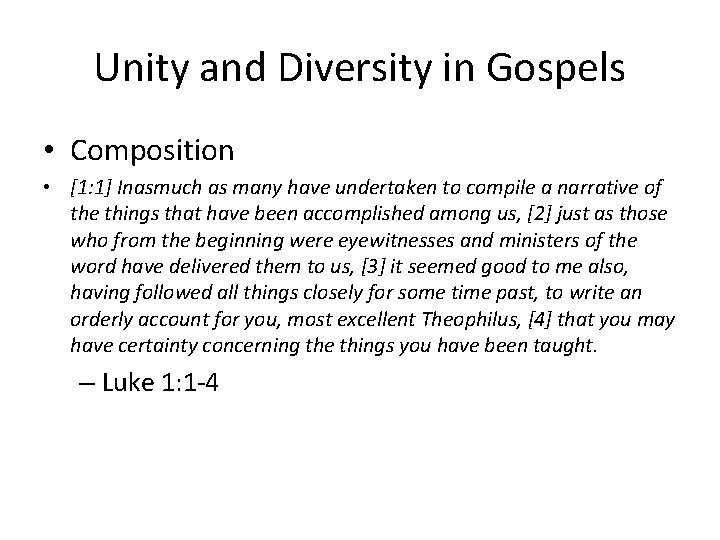 Unity and Diversity in Gospels

• Composition

• [1:1] Inasmuch as many have undertaken to compile a narrative of the things that have been accomplished among us, [2] just as those who from the beginning were eyewitnesses and ministers of the word have delivered them to us, [3] it seemed good to me also, having followed all things closely for some time past, to write an orderly account for you, most excellent Theophilus, [4] that you may have certainty concerning the things you have been taught.

– Luke 1:1-4